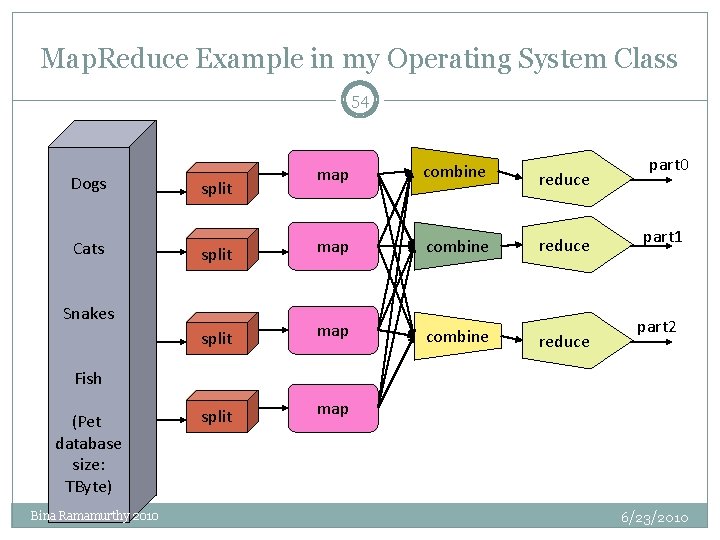 MapReduce Example in my Operating System Class

54

Dogs

Cats

Snakes

Fish

(Pet database size: TByte)

split

split

split

split

map

map

map

map

combine

combine

combine

reduce

reduce

reduce

part0

part1

part2

Bina Ramamurthy 2010

6/23/2010